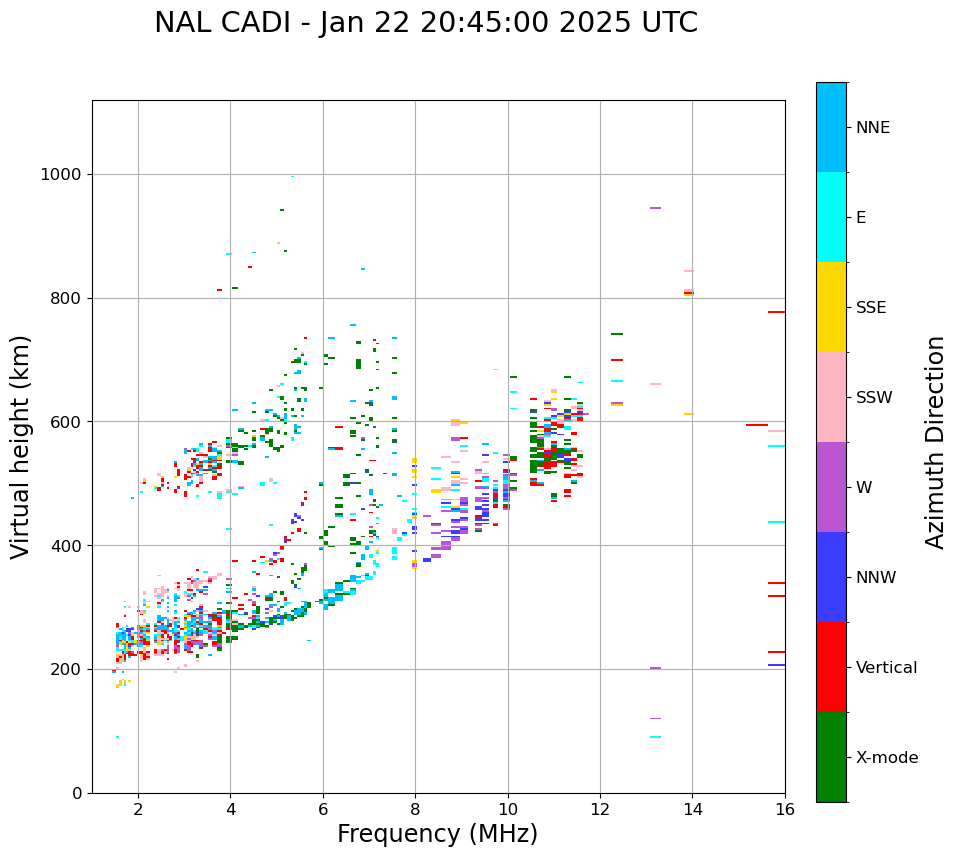 NAL CADI - Jan 22 20:45:00 2025 UTC

Virtual height (km)

1000
800
600
400
200
0

2
4
6
8
10
12
14
16

Frequency (MHz)

NNE
E
SSE
SSW
W
NNW
Vertical
X-mode

Azimuth Direction